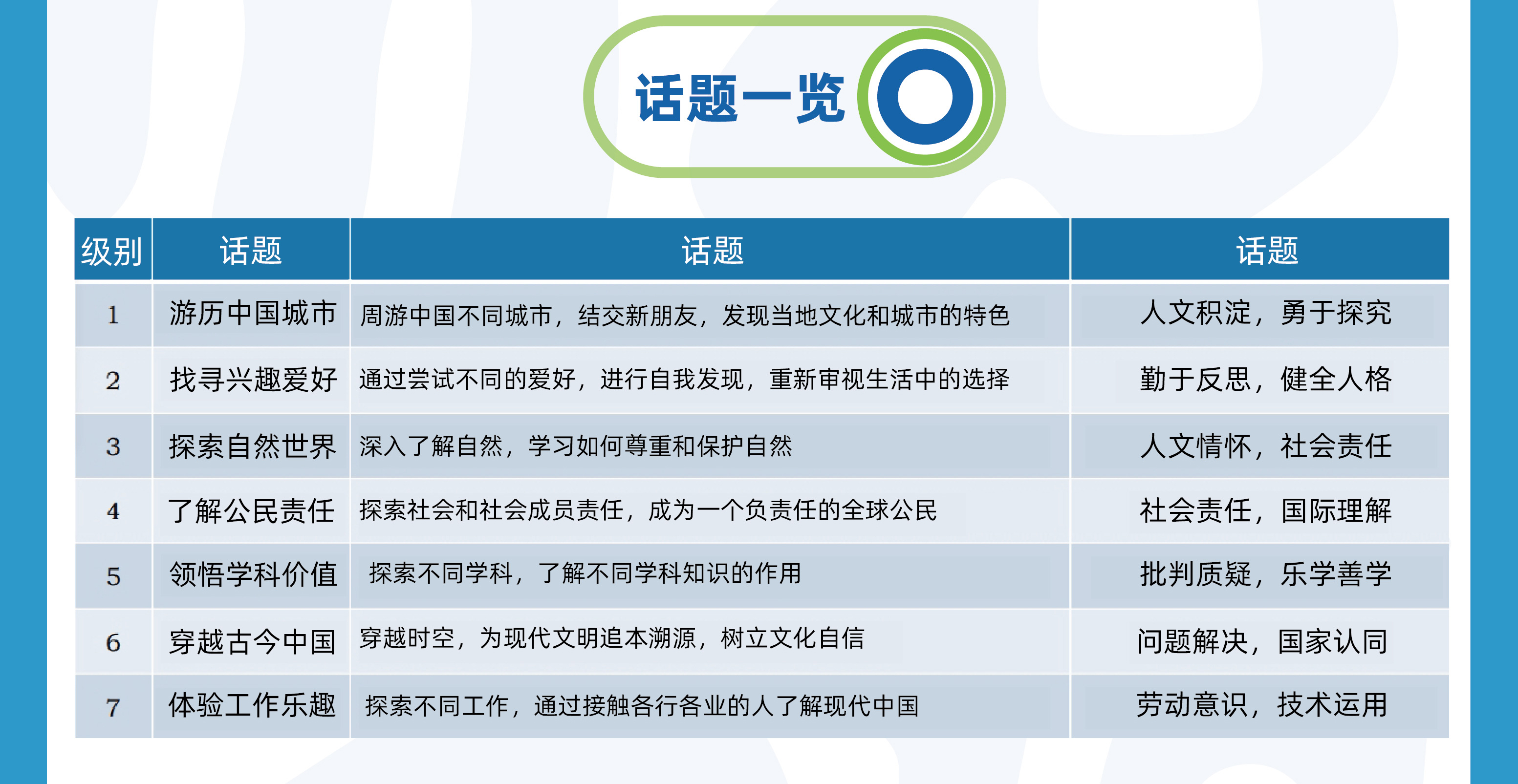 话题一览

| 级别 | 话题 | 话题 | 话题 |
|---|---|---|---|
| 1 | 游历中国城市 | 周游中国不同城市，结交新朋友，发现当地文化和城市的特色 | 人文积淀，勇于探究 |
| 2 | 找寻兴趣爱好 | 通过尝试不同的爱好，进行自我发现，重新审视生活中的选择 | 勤于反思，健全人格 |
| 3 | 探索自然世界 | 深入了解自然，学习如何尊重和保护自然 | 人文情怀，社会责任 |
| 4 | 了解公民责任 | 探索社会和社会成员责任，成为一个负责任的全球公民 | 社会责任，国际理解 |
| 5 | 领悟学科价值 | 探索不同学科，了解不同学科知识的作用 | 批判质疑，乐学善学 |
| 6 | 穿越古今中国 | 穿越时空，为现代文明追本溯源，树立文化自信 | 问题解决，国家认同 |
| 7 | 体验工作乐趣 | 探索不同工作，通过接触各行各业的人了解现代中国 | 劳动意识，技术运用 |